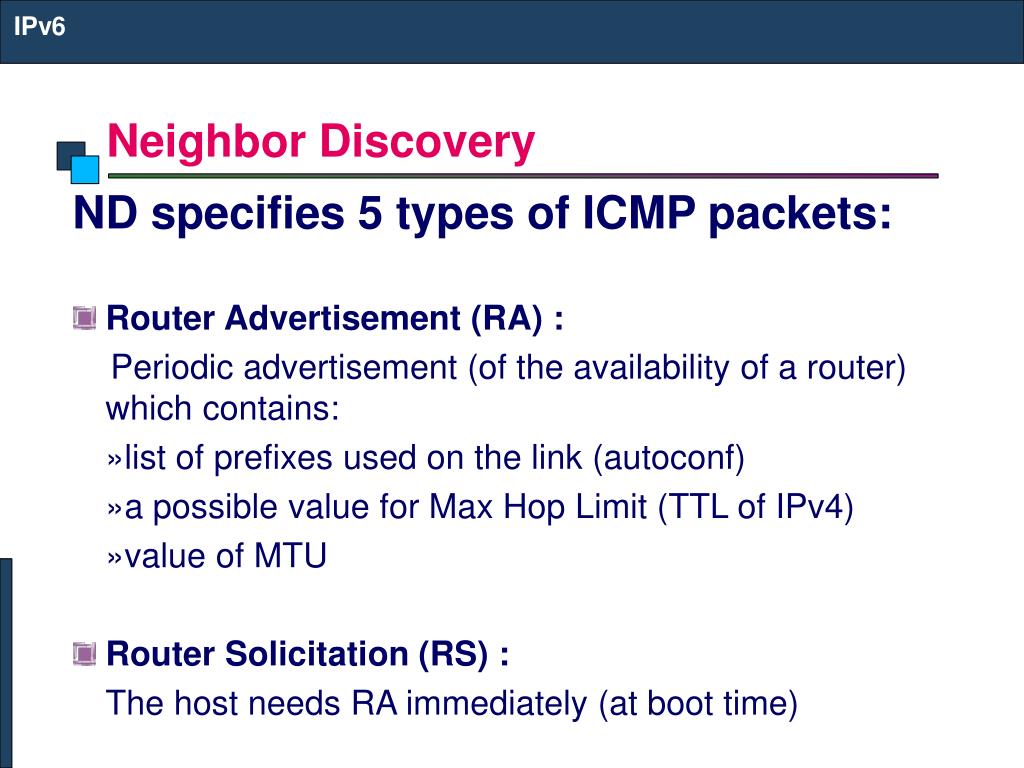 IPv6

Neighbor Discovery

ND specifies 5 types of ICMP packets:

Router Advertisement (RA) :

Periodic advertisement (of the availability of a router) which contains:

»list of prefixes used on the link (autoconf)

»a possible value for Max Hop Limit (TTL of IPv4)

»value of MTU

Router Solicitation (RS) :

The host needs RA immediately (at boot time)